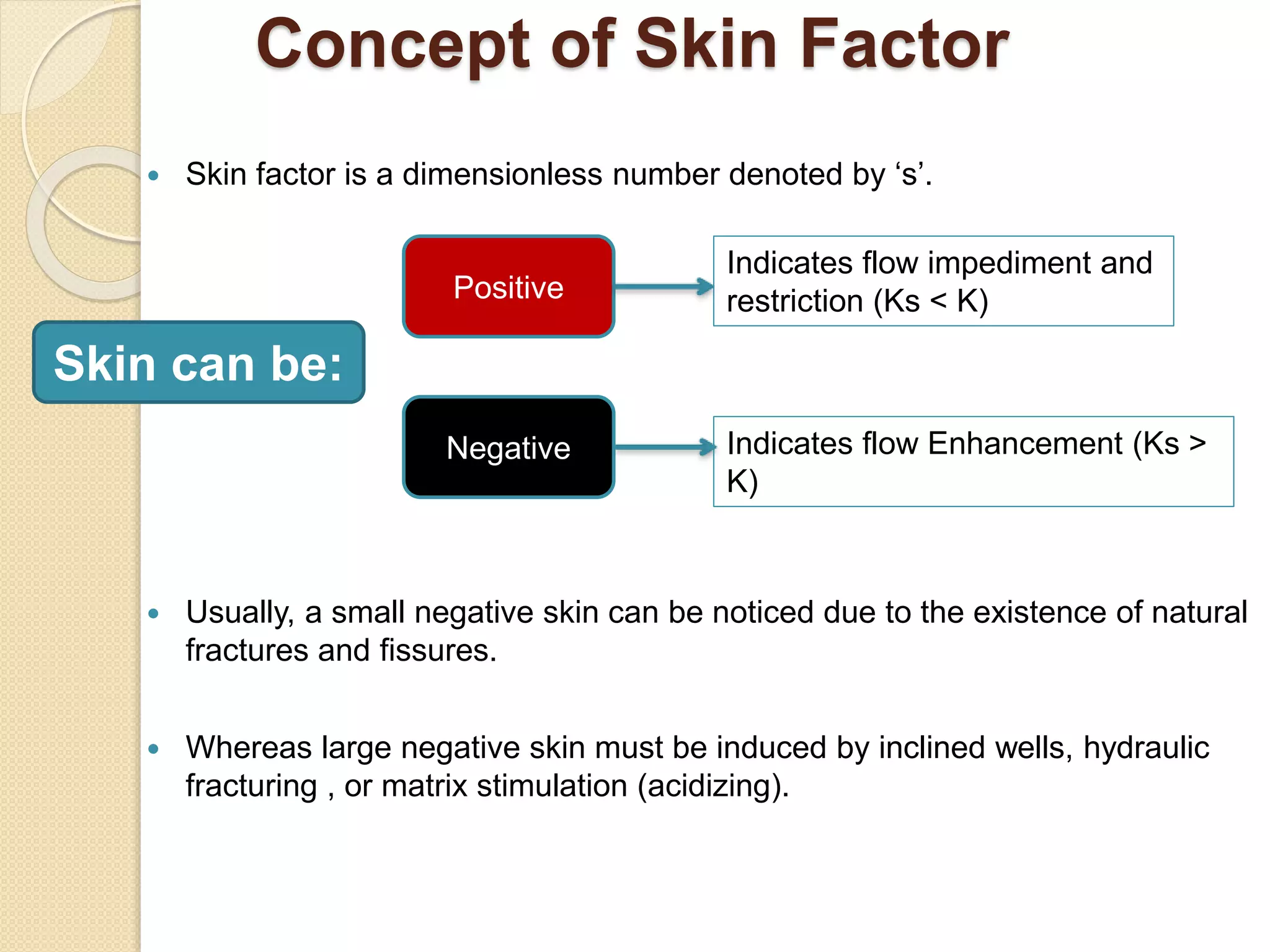 Concept of Skin Factor

• Skin factor is a dimensionless number denoted by ‘s’.

Skin can be:

Positive

Indicates flow impediment and restriction (Ks < K)

Negative

Indicates flow Enhancement (Ks > K)

• Usually, a small negative skin can be noticed due to the existence of natural fractures and fissures.

• Whereas large negative skin must be induced by inclined wells, hydraulic fracturing , or matrix stimulation (acidizing).